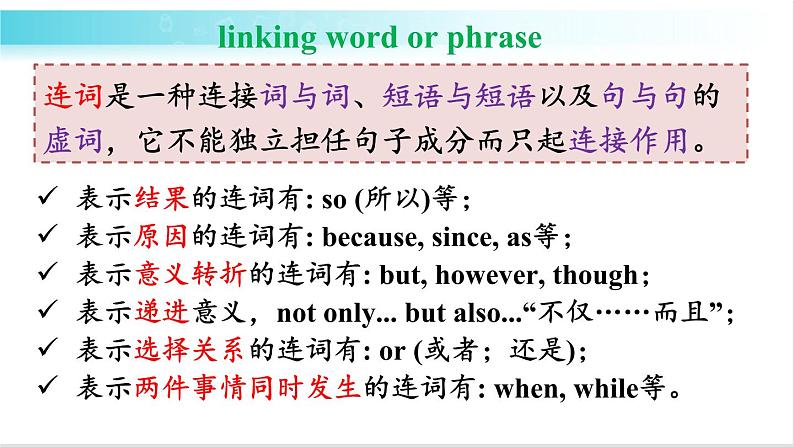 linking word or phrase

连词是一种连接词与词、短语与短语以及句与句的虚词，它不能独立担任句子成分而只起连接作用。

✓ 表示结果的连词有: so (所以)等；
✓ 表示原因的连词有: because, since, as等；
✓ 表示意义转折的连词有: but, however, though；
✓ 表示递进意义，not only... but also...“不仅……而且”；
✓ 表示选择关系的连词有: or (或者；还是)；
✓ 表示两件事情同时发生的连词有: when, while等。